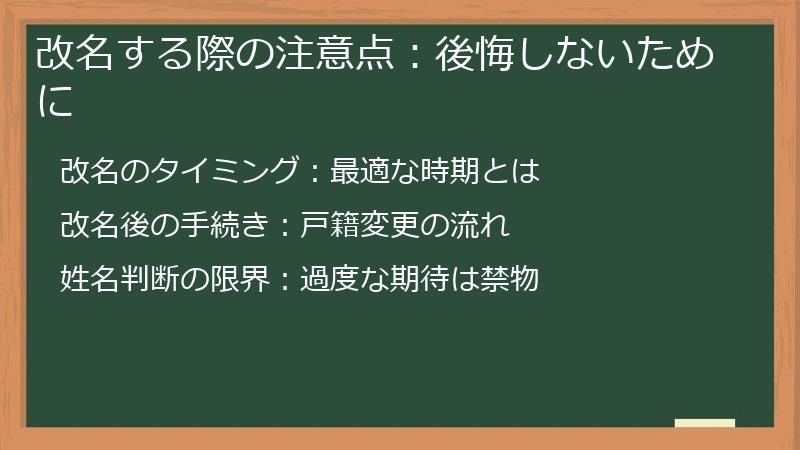 改名する際の注意点：後悔しないために

改名のタイミング：最適な時期とは

改名後の手続き：戸籍変更の流れ

姓名判断の限界：過度な期待は禁物